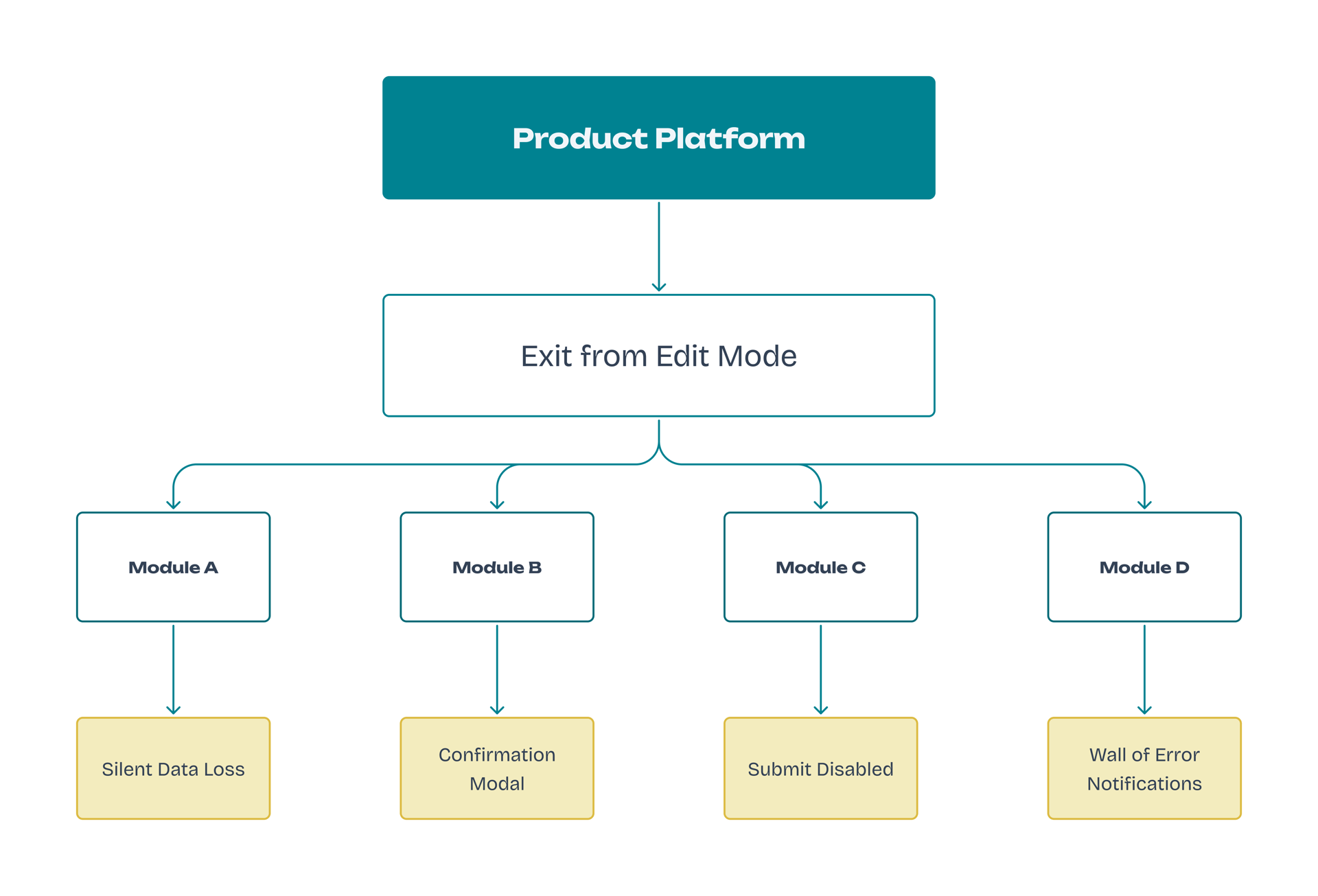 Product Platform

Exit from Edit Mode

Module A

Module B

Module C

Module D

Silent Data Loss

Confirmation Modal

Submit Disabled

Wall of Error Notifications